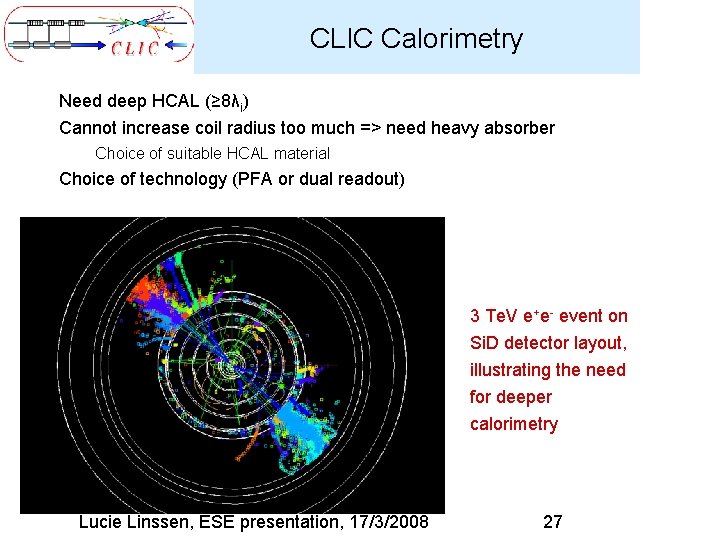 CLIC

CLIC Calorimetry

Need deep HCAL ($\geq 8\lambda_i$)

Cannot increase coil radius too much => need heavy absorber

Choice of suitable HCAL material

Choice of technology (PFA or dual readout)

3 TeV $e^+e^-$ event on SiD detector layout, illustrating the need for deeper calorimetry

Lucie Linssen, ESE presentation, 17/3/2008

27